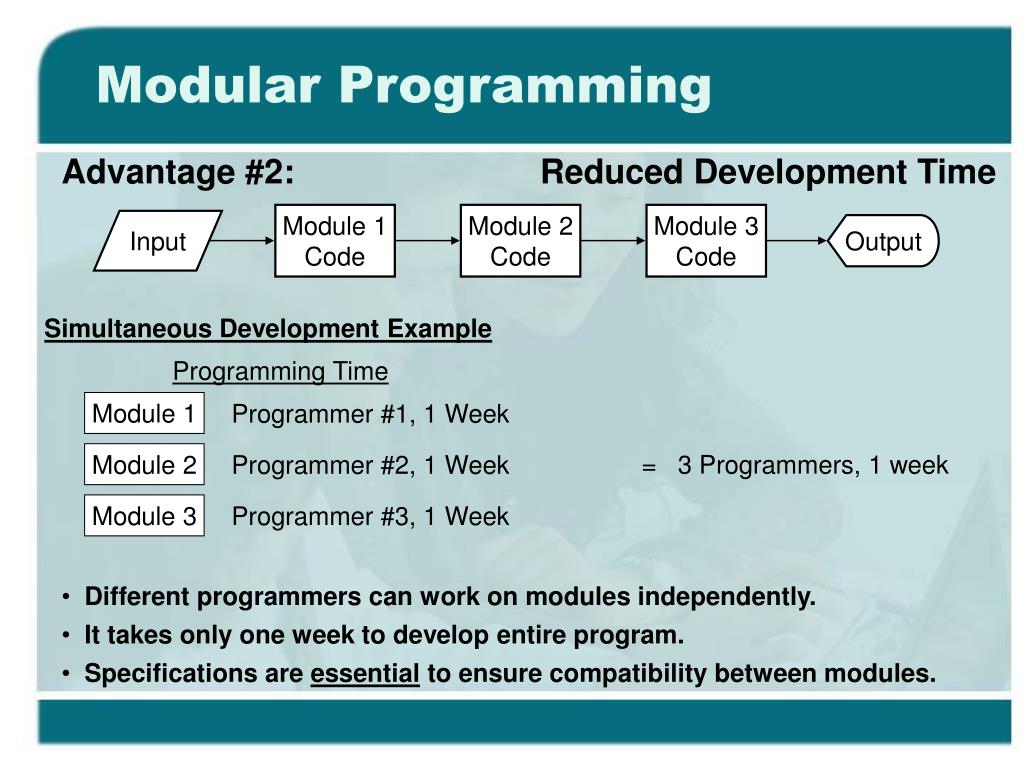 Modular Programming

Advantage #2: Reduced Development Time

Input

Module 1 Code

Module 2 Code

Module 3 Code

Output

Simultaneous Development Example

Programming Time

Module 1 Programmer #1, 1 Week

Module 2 Programmer #2, 1 Week = 3 Programmers, 1 week

Module 3 Programmer #3, 1 Week

• Different programmers can work on modules independently.
• It takes only one week to develop entire program.
• Specifications are essential to ensure compatibility between modules.